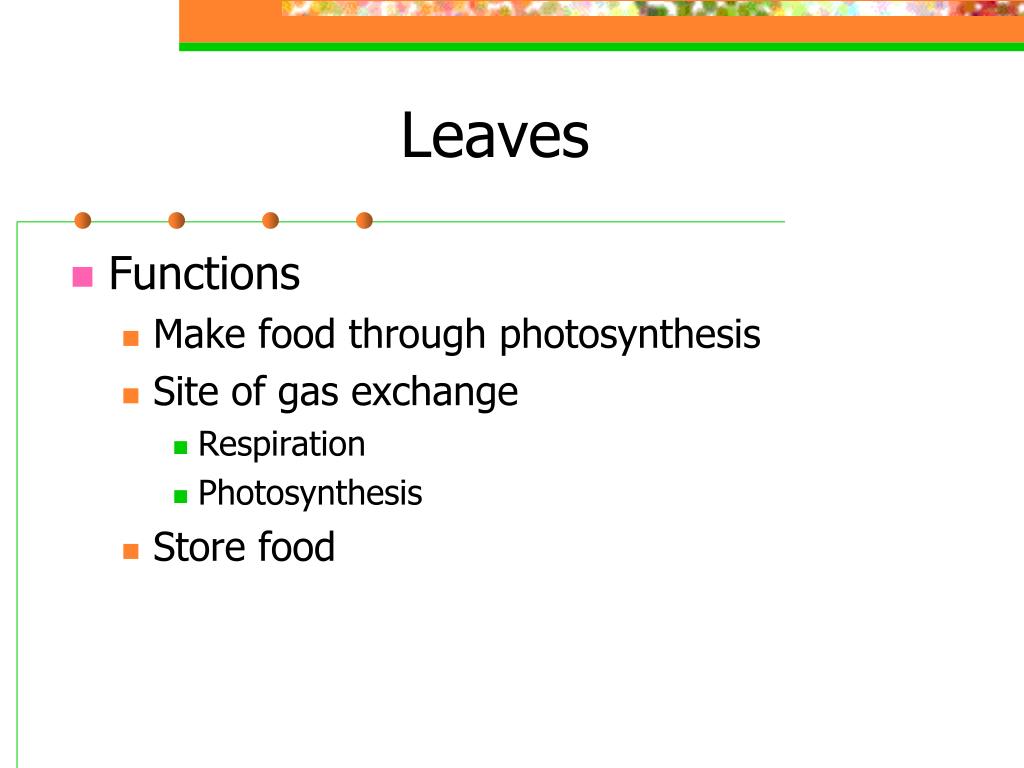 Leaves

Functions
Make food through photosynthesis
Site of gas exchange
Respiration
Photosynthesis
Store food